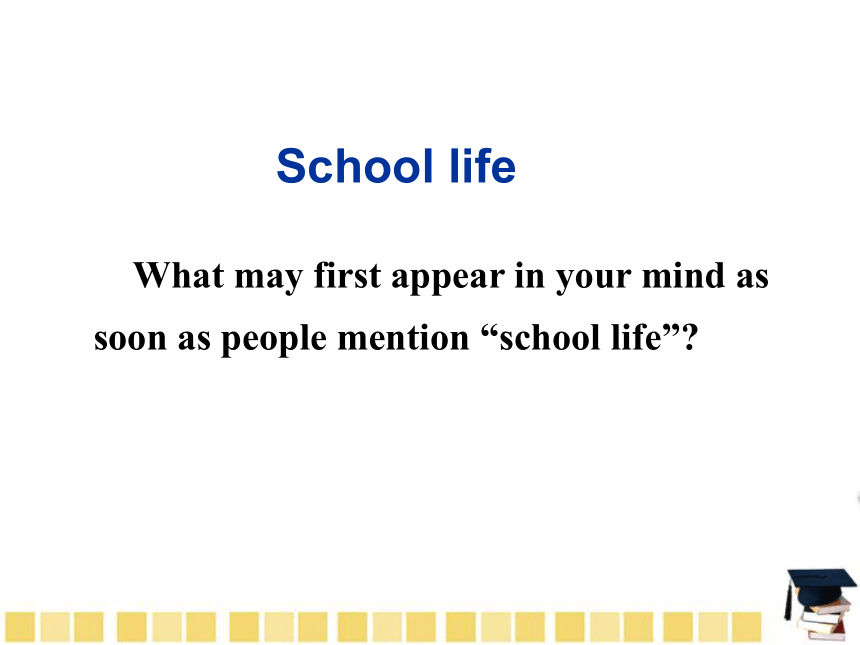 School life

What may first appear in your mind as soon as people mention “school life”?